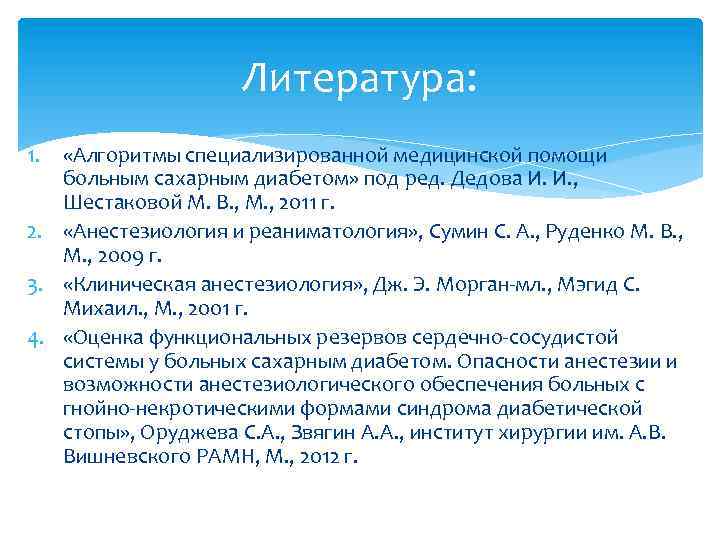 Литература:

1. «Алгоритмы специализированной медицинской помощи больным сахарным диабетом» под ред. Дедова И. И., Шестаковой М. В., М., 2011 г.

2. «Анестезиология и реаниматология», Сумин С. А., Руденко М. В., М., 2009 г.

3. «Клиническая анестезиология», Дж. Э. Морган-мл., Мэгид С. Михаил., М., 2001 г.

4. «Оценка функциональных резервов сердечно-сосудистой системы у больных сахарным диабетом. Опасности анестезии и возможности анестезиологического обеспечения больных с гнойно-некротическими формами синдрома диабетической стопы», Оруджева С.А., Звягин А.А., институт хирургии им. А.В. Вишневского РАМН, М., 2012 г.